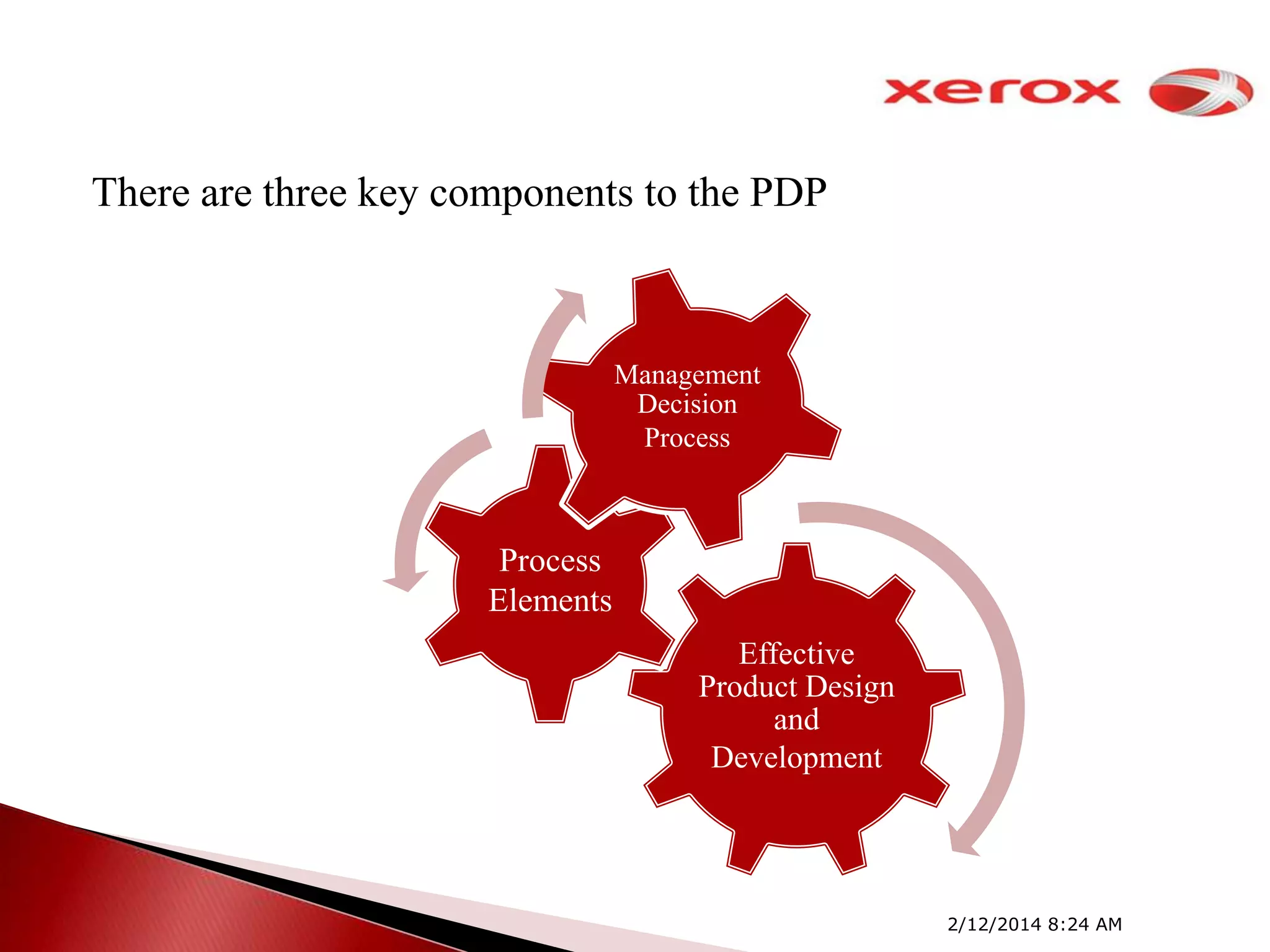 xerox

There are three key components to the PDP

Management Decision Process

Process Elements

Effective Product Design and Development

2/12/2014 8:24 AM